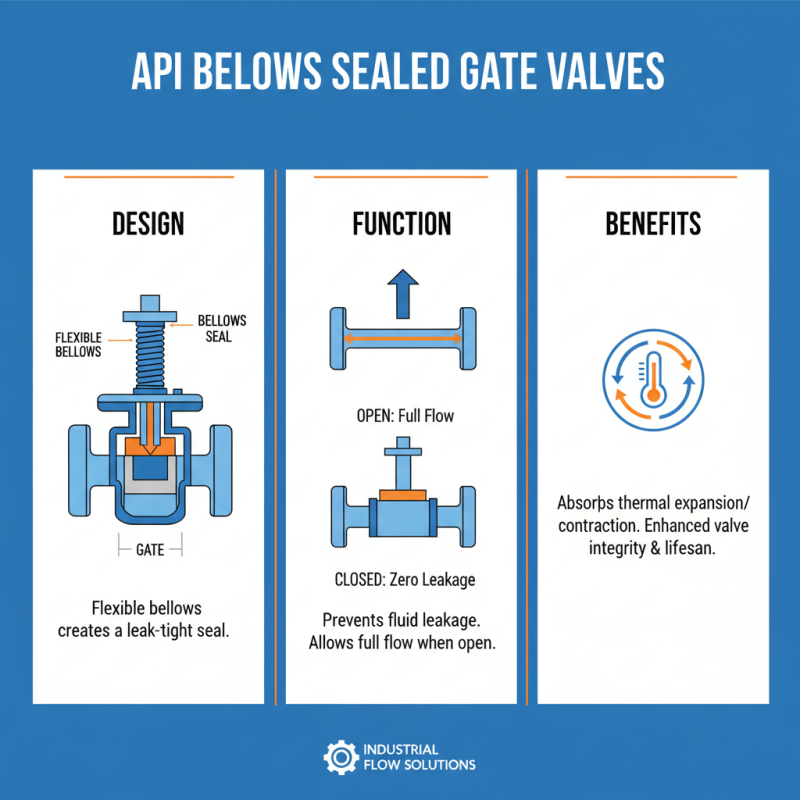 API BELOWS SEALED GATE VALVES

DESIGN

FLEXIBLE BELLOWS

BELLOWS SEAL

GATE

Flexible bellows creates a leak-tight seal.

FUNCTION

OPEN: Full Flow

CLOSED: Zero Leakage

Prevents fluid leakage. Allows full flow when open.

BENEFITS

Absorbs thermal expansion/ contraction. Enhanced valve integrity & lifesan.

INDUSTRIAL FLOW SOLUTIONS